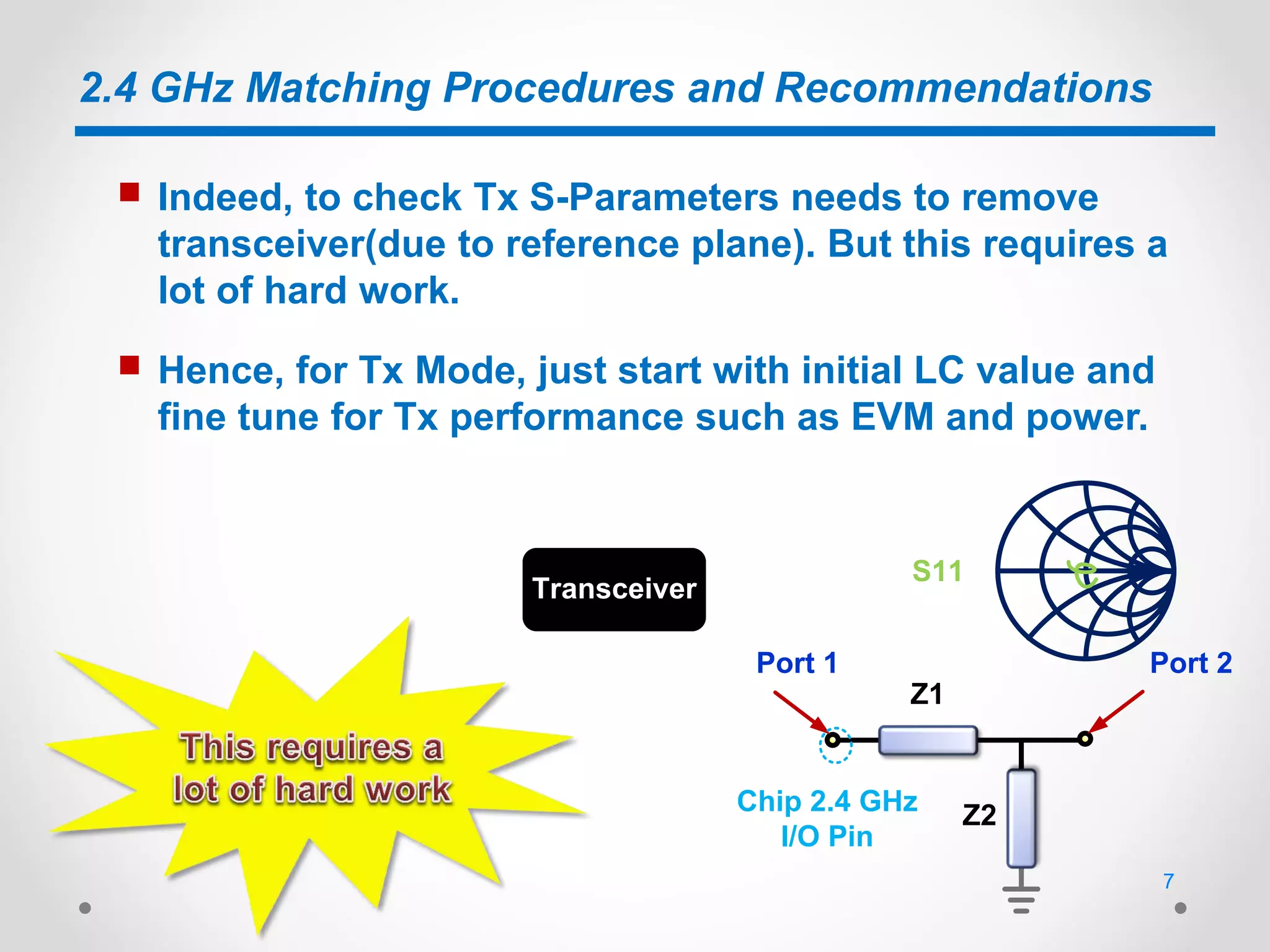 2.4 GHz Matching Procedures and Recommendations

Indeed, to check Tx S-Parameters needs to remove transceiver(due to reference plane). But this requires a lot of hard work.

Hence, for Tx Mode, just start with initial LC value and fine tune for Tx performance such as EVM and power.

Transceiver

S11

Port 1

Port 2

Z1

Z2

Chip 2.4 GHz I/O Pin

This requires a lot of hard work

7